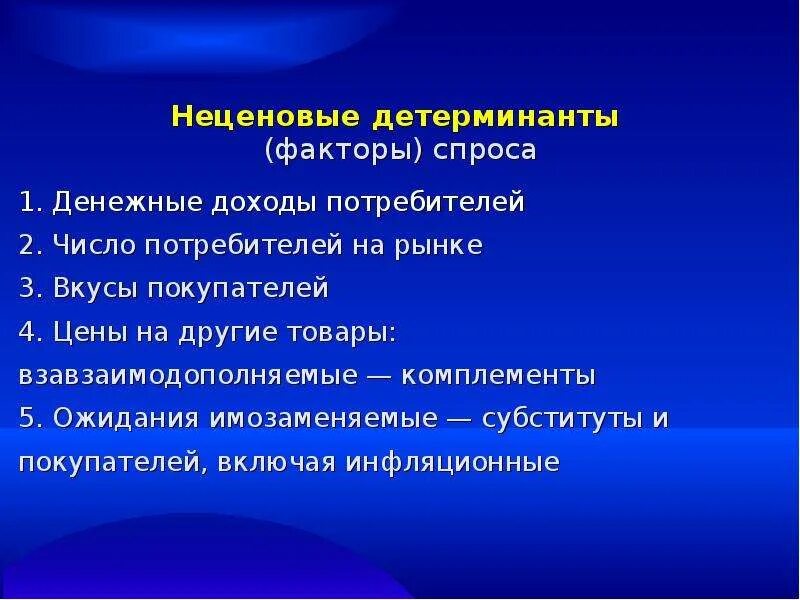 Неценовые детерминанты
(факторы) спроса

1. Денежные доходы потребителей

2. Число потребителей на рынке

3. Вкусы покупателей

4. Цены на другие товары: взавзаимодополняемые — комплементы

5. Ожидания имозаменяемые — субституты и покупателей, включая инфляционные